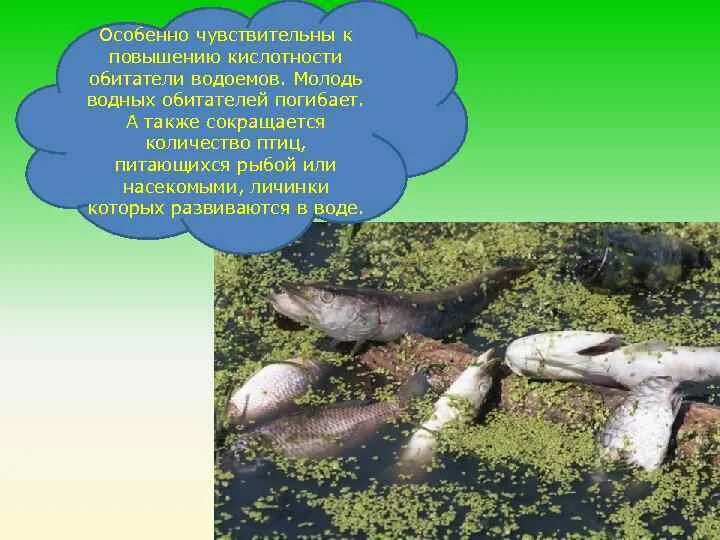 Особенно чувствительны к повышению кислотности обитатели водоемов. Молодь водных обитателей погибает. А также сокращается количество птиц, питающихся рыбой или насекомыми, личинки которых развиваются в воде.